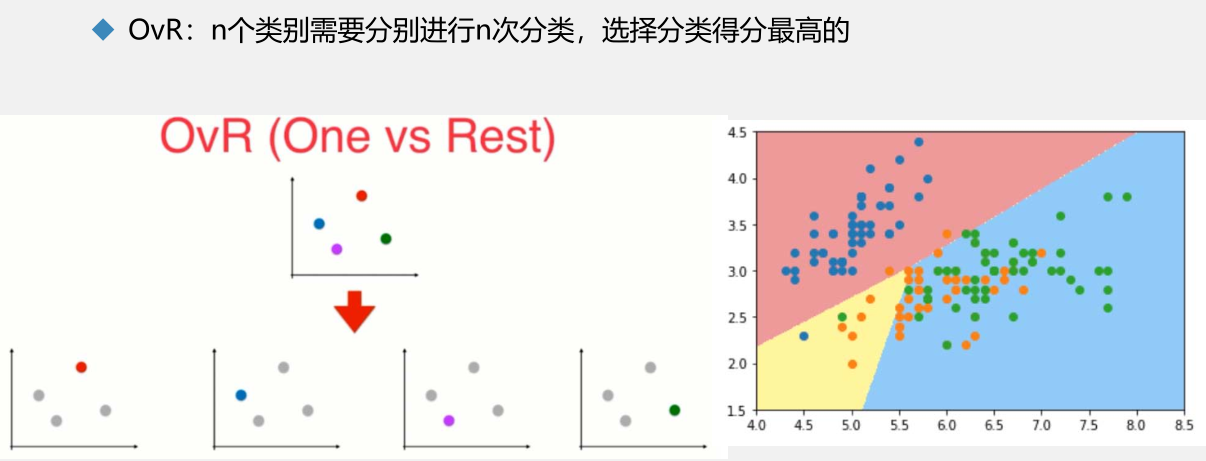 ◆ OvR：n个类别需要分别进行n次分类，选择分类得分最高的

OvR (One vs Rest)

4.5
4.0
3.5
3.0
2.5
2.0
1.5
4.0 4.5 5.0 5.5 6.0 6.5 7.0 7.5 8.0 8.5